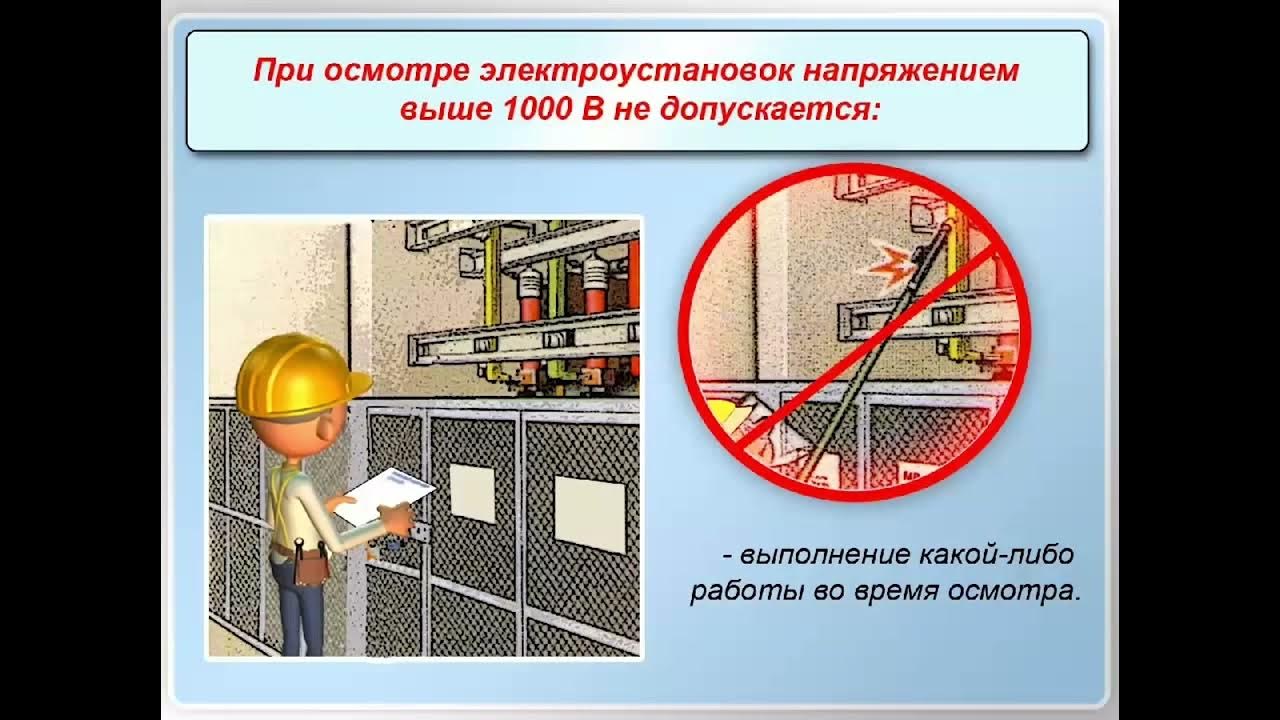 При осмотре электроустановок напряжением выше 1000 В не допускается:

- выполнение какой-либо работы во время осмотра.